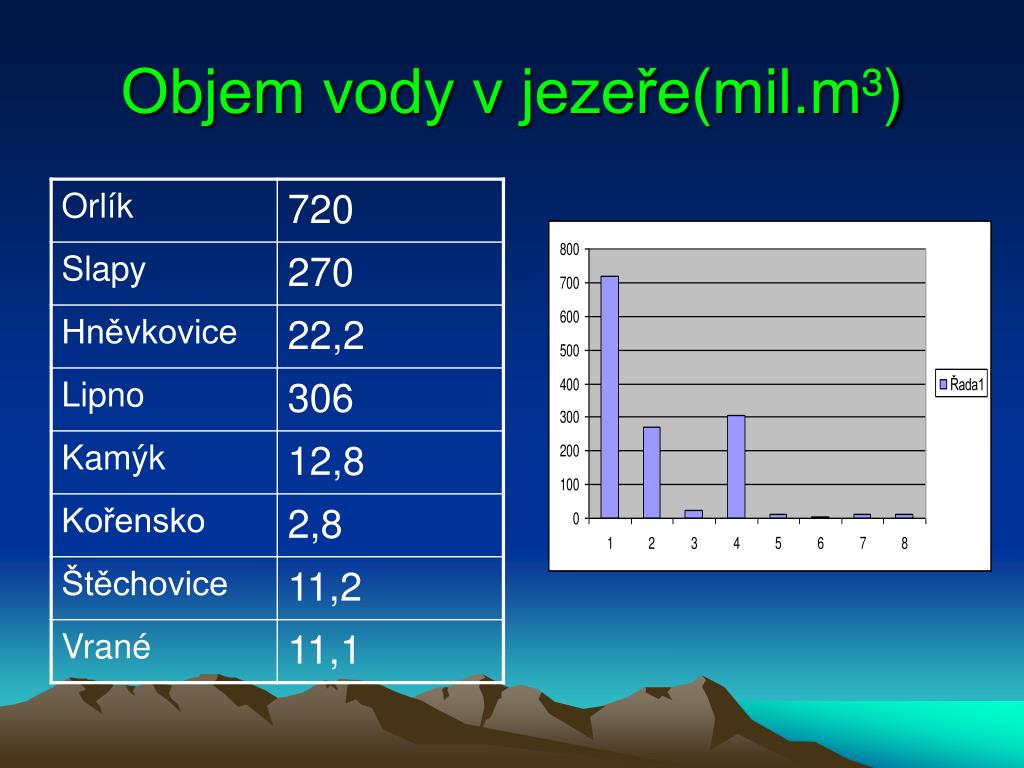 Objem vody v jezeře(mil.m³)

| Orlík | 720 |
|---|---|
| Slapy | 270 |
| Hněvkovice | 22,2 |
| Lipno | 306 |
| Kamýk | 12,8 |
| Kořensko | 2,8 |
| Štěchovice | 11,2 |
| Vrané | 11,1 |

800
700
600
500
400
300
200
100
0
1 2 3 4 5 6 7 8
Řada1